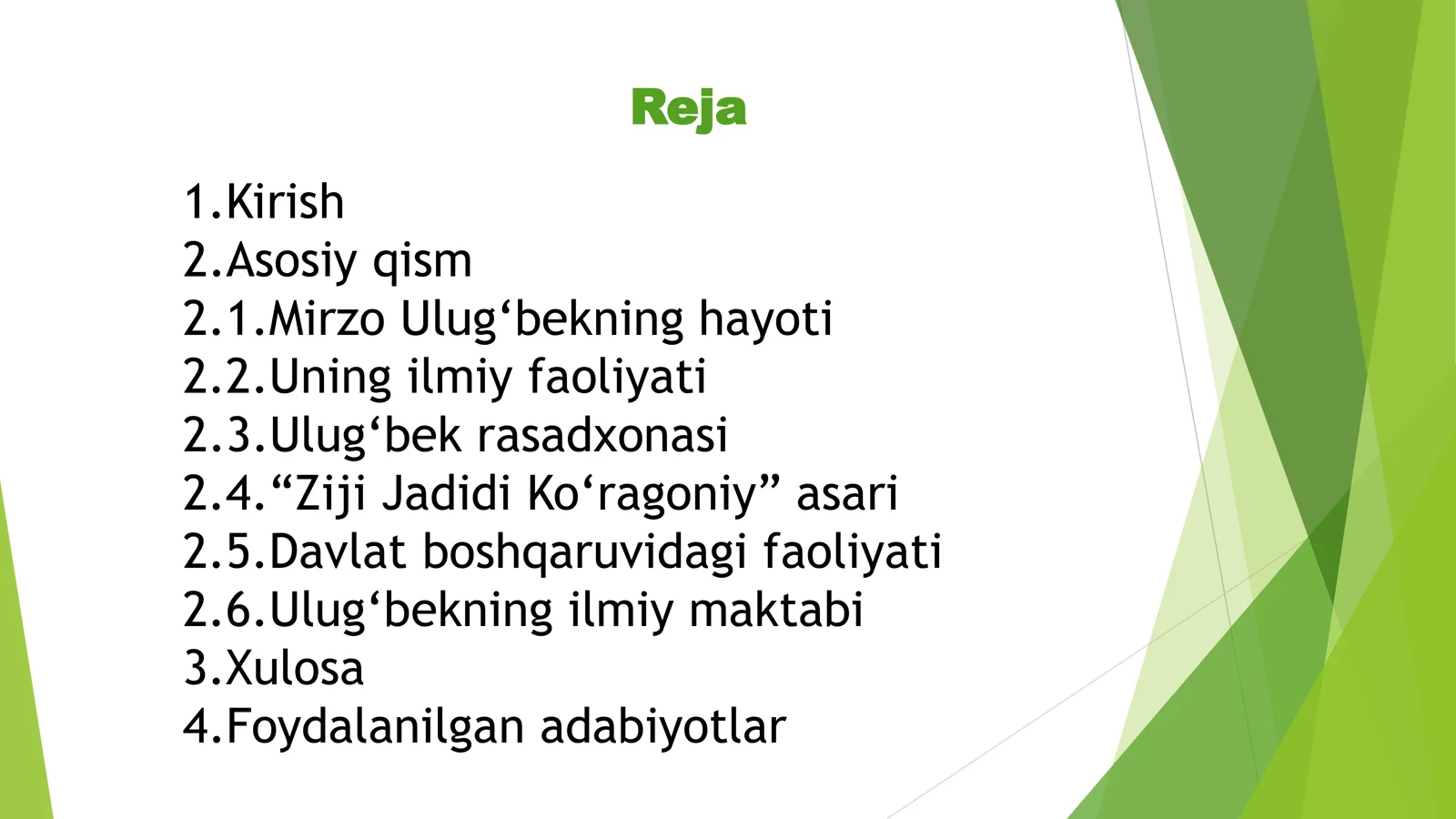 Reja

1.Kirish
2.Asosiy qism
2.1.Mirzo Ulug‘bekning hayoti
2.2.Uning ilmiy faoliyati
2.3.Ulug‘bek rasadxonasi
2.4.“Ziji Jadidi Ko‘ragoniy” asari
2.5.Davlat boshqaruvidagi faoliyati
2.6.Ulug‘bekning ilmiy maktabi
3.Xulosa
4.Foydalanilgan adabiyotlar